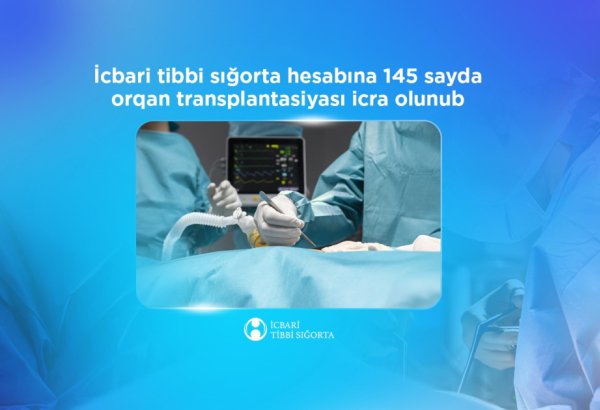 İcbari tibbi sığorta hesabına 145 sayda orqan transplantasiyası icra olunub

İCBARİ TİBBİ SIĞORTA